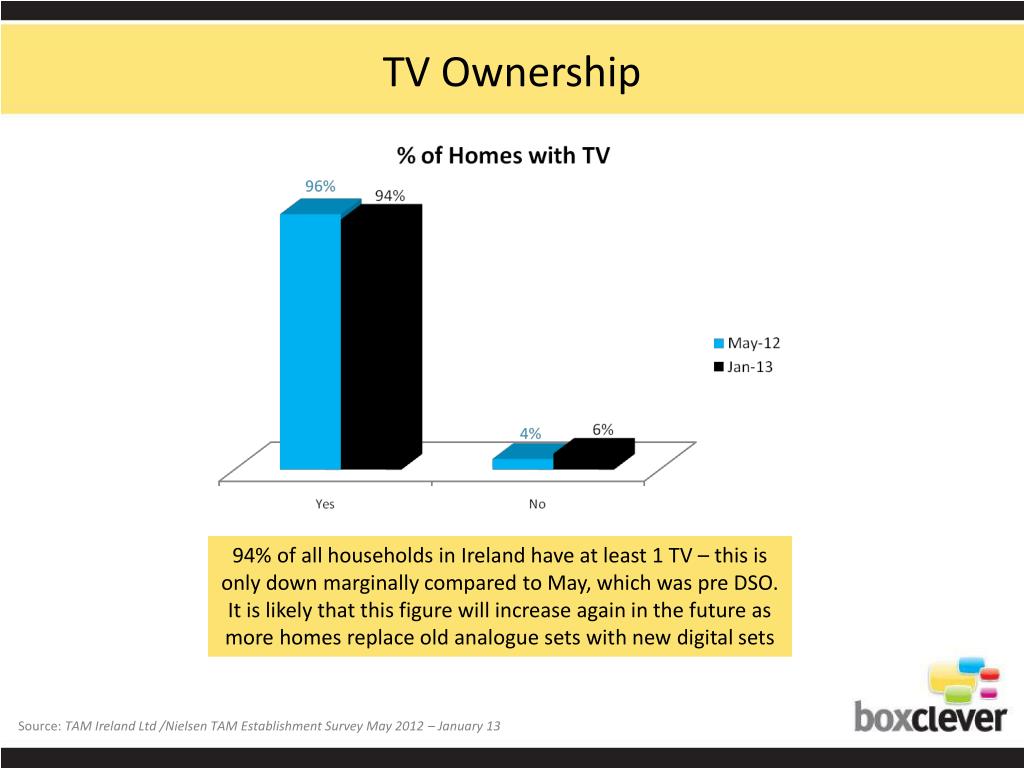 TV Ownership

% of Homes with TV

96%
94%

4%
6%

Yes
No

May-12
Jan-13

94% of all households in Ireland have at least 1 TV – this is only down marginally compared to May, which was pre DSO. It is likely that this figure will increase again in the future as more homes replace old analogue sets with new digital sets

Source: TAM Ireland Ltd /Nielsen TAM Establishment Survey May 2012 – January 13

boxclever